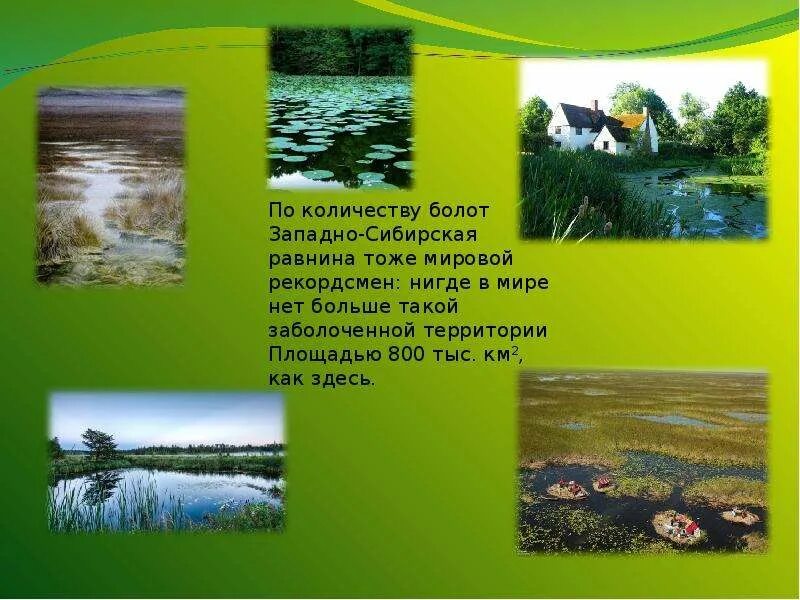 По количеству болот Западно-Сибирская равнина тоже мировой рекордсмен: нигде в мире нет больше такой заболоченной территории Площадью 800 тыс. км$^2$, как здесь.